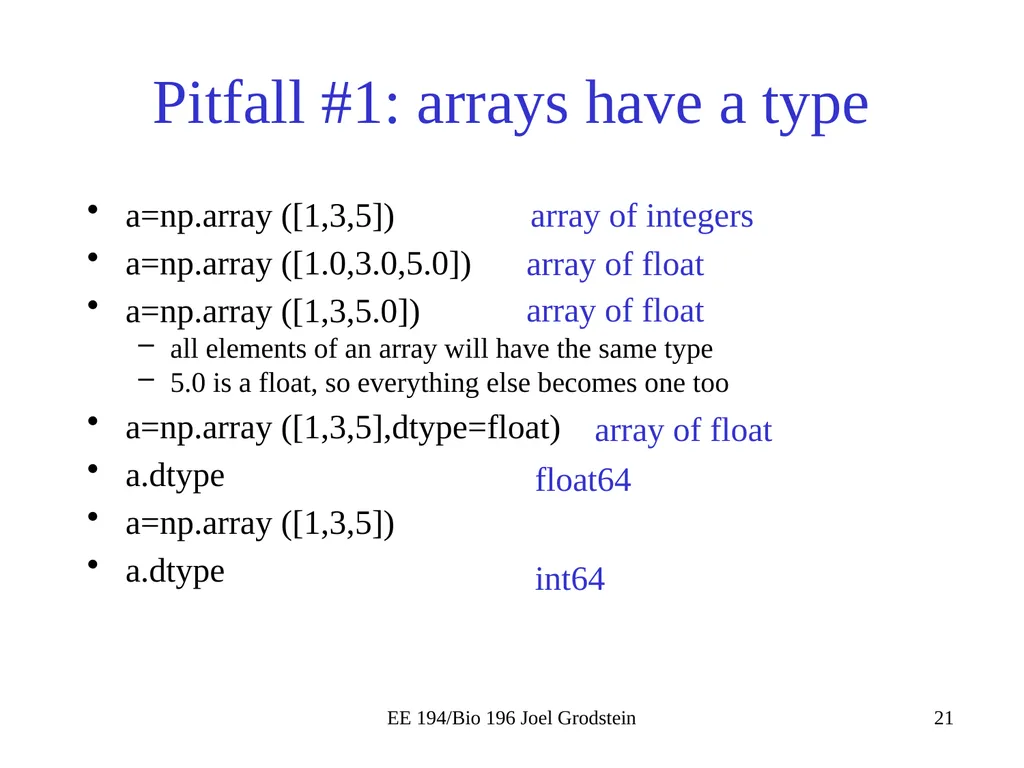 Pitfall #1: arrays have a type

• a=np.array ([1,3,5]) array of integers
• a=np.array ([1.0,3.0,5.0]) array of float
• a=np.array ([1,3,5.0]) array of float
 – all elements of an array will have the same type
 – 5.0 is a float, so everything else becomes one too
• a=np.array ([1,3,5],dtype=float) array of float
• a.dtype float64
• a=np.array ([1,3,5])
• a.dtype int64

EE 194/Bio 196 Joel Grodstein 21